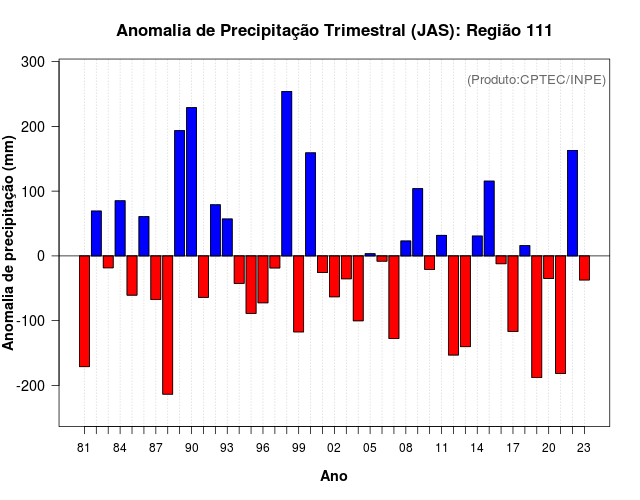 Anomalia de Precipitação Trimestral (JAS): Região 111

(Produto:CPTEC/INPE)

Anomalia de precipitação (mm)

300
200
100
0
-100
-200

81 84 87 90 93 96 99 02 05 08 11 14 17 20 23

Ano